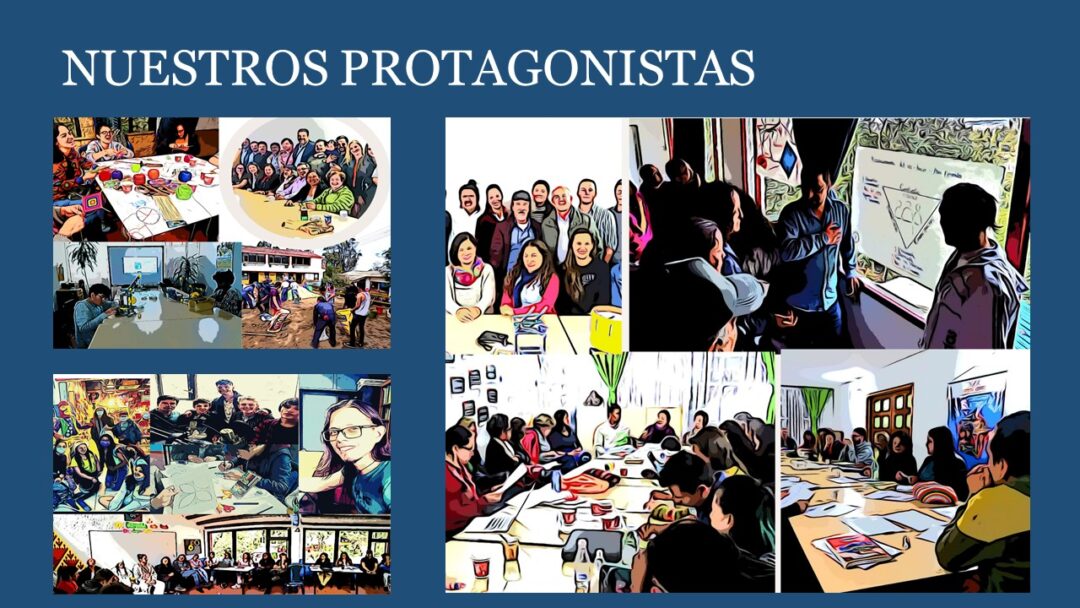 NUESTROS PROTAGONISTAS